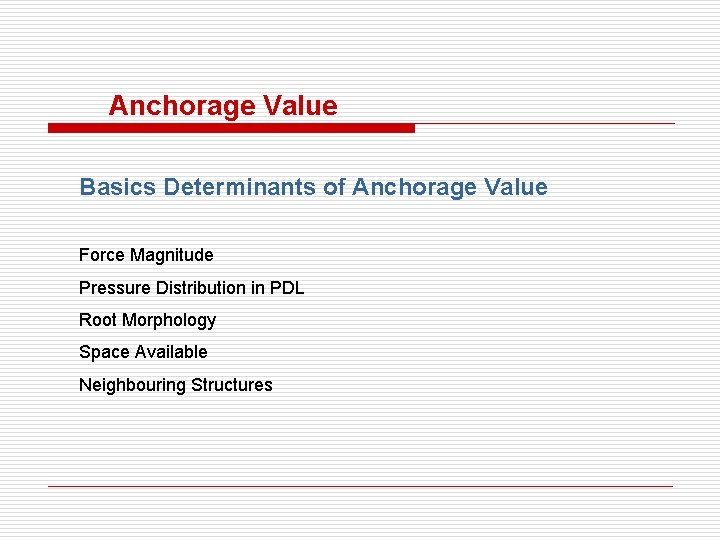 Anchorage Value

Basics Determinants of Anchorage Value

Force Magnitude

Pressure Distribution in PDL

Root Morphology

Space Available

Neighbouring Structures